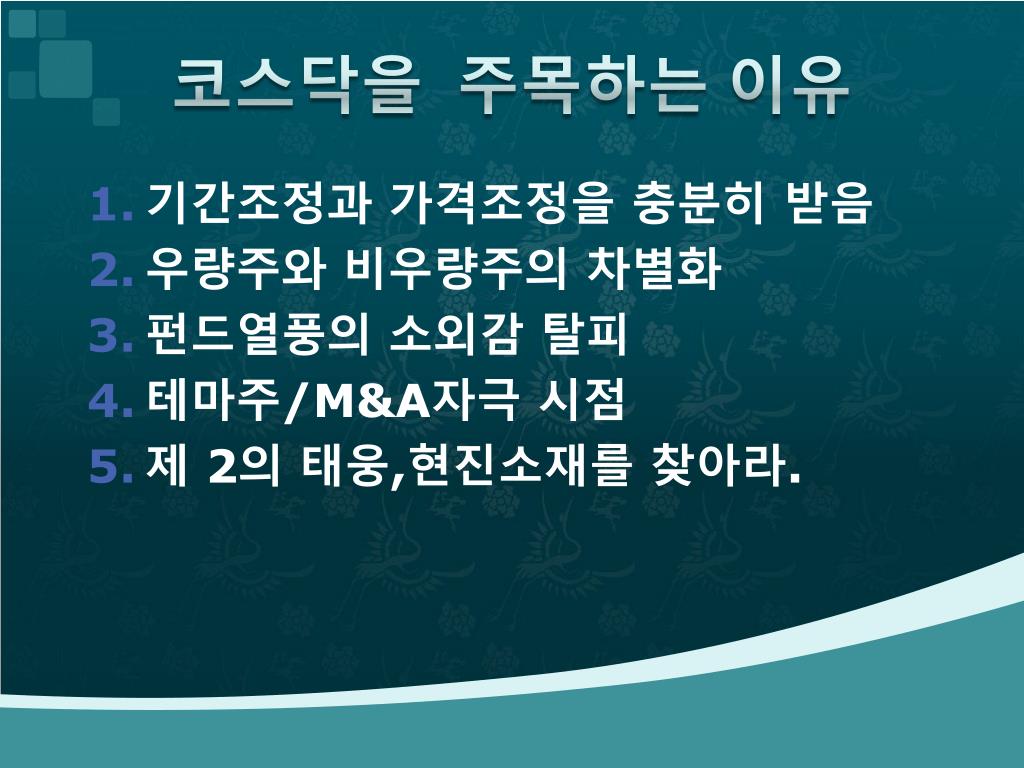 코스닥을 주목하는 이유

1. 기간조정과 가격조정을 충분히 받음
2. 우량주와 비우량주의 차별화
3. 펀드열풍의 소외감 탈피
4. 테마주/M&A자극 시점
5. 제 2의 태웅,현진소재를 찾아라.